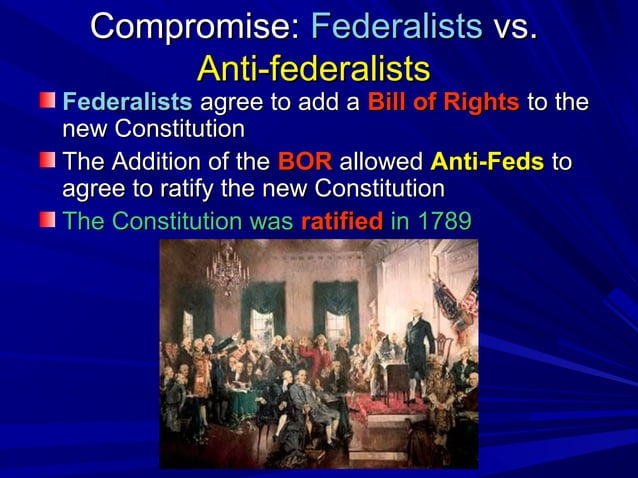 Compromise: Federalists vs. Anti-federalists

Federalists agree to add a Bill of Rights to the new Constitution

The Addition of the BOR allowed Anti-Feds to agree to ratify the new Constitution

The Constitution was ratified in 1789